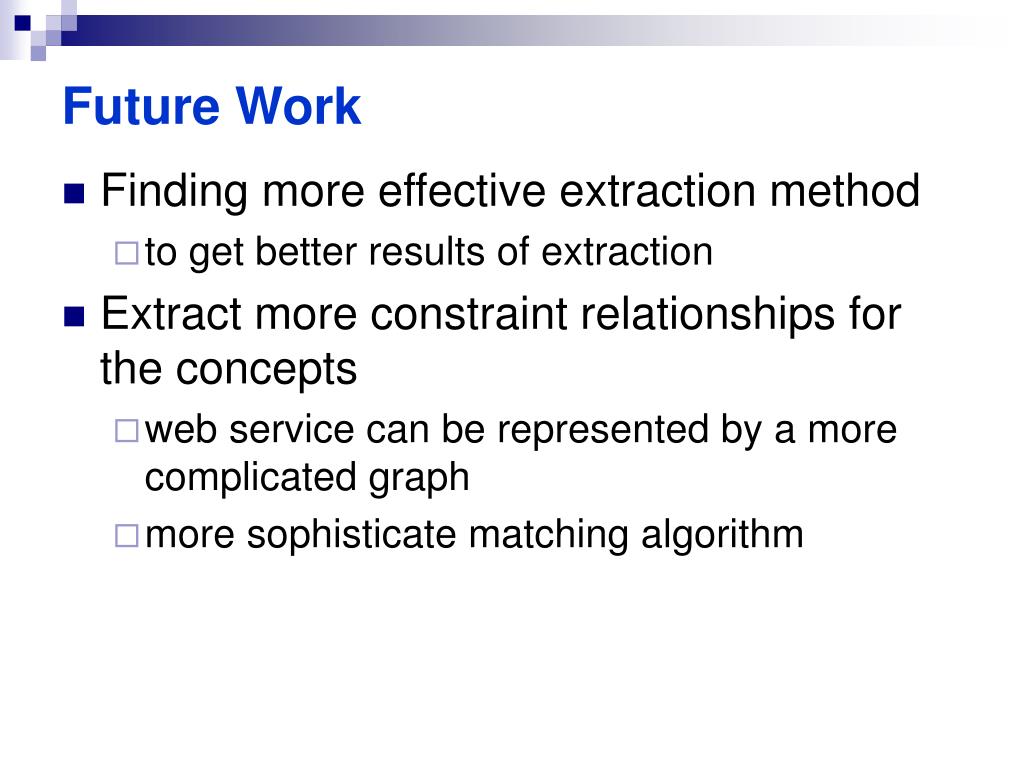 Future Work

Finding more effective extraction method

to get better results of extraction

Extract more constraint relationships for the concepts

web service can be represented by a more complicated graph

more sophisticate matching algorithm